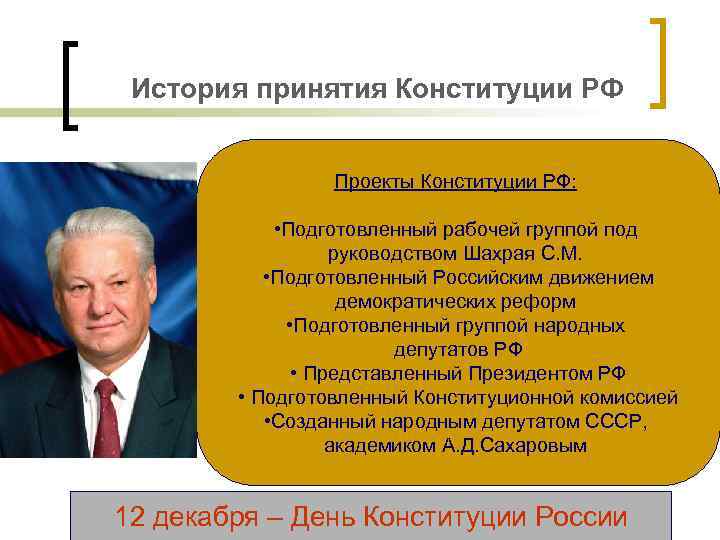 История принятия Конституции РФ

Проекты Конституции РФ:

•Подготовленный рабочей группой под руководством Шахрая С.М.
•Подготовленный Российским движением демократических реформ
•Подготовленный группой народных депутатов РФ
• Представленный Президентом РФ
• Подготовленный Конституционной комиссией
•Созданный народным депутатом СССР, академиком А.Д.Сахаровым

12 декабря – День Конституции России